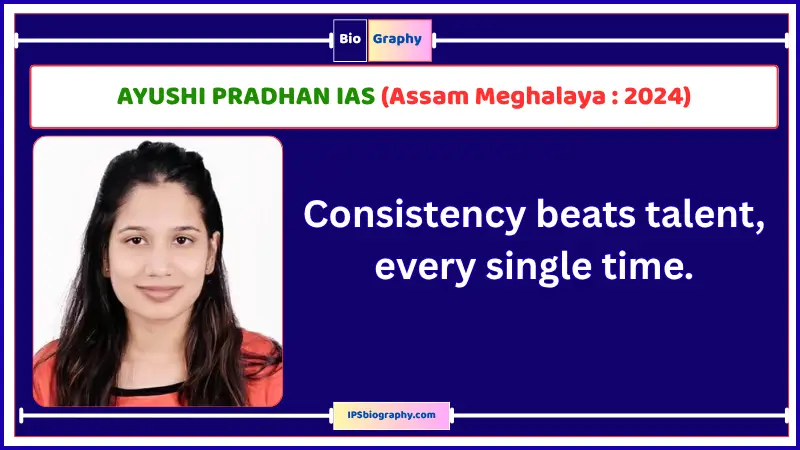 Bio Graphy

AYUSHI PRADHAN IAS (Assam Meghalaya : 2024)

Consistency beats talent, every single time.

IPSbiography.com